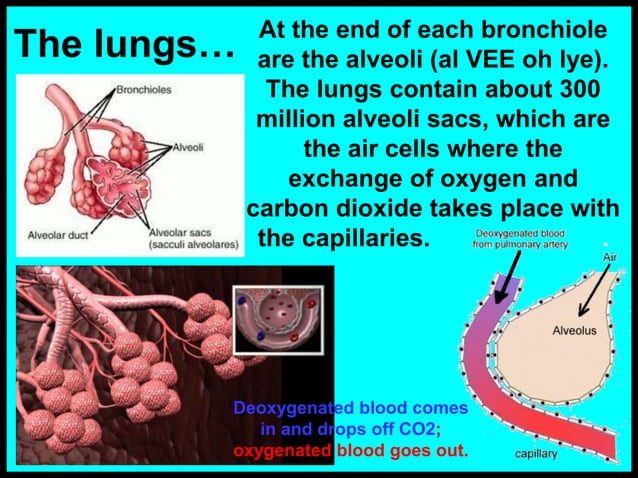 The lungs…

At the end of each bronchiole are the alveoli (al VEE oh lye). The lungs contain about 300 million alveoli sacs, which are the air cells where the exchange of oxygen and carbon dioxide takes place with the capillaries.

Bronchioles

Alveoli

Alveolar duct

Alveolar sacs (sacculi alveolares)

Deoxygenated blood from pulmonary artery

Air

Alveolus

capillary

Deoxygenated blood comes in and drops off CO2; oxygenated blood goes out.